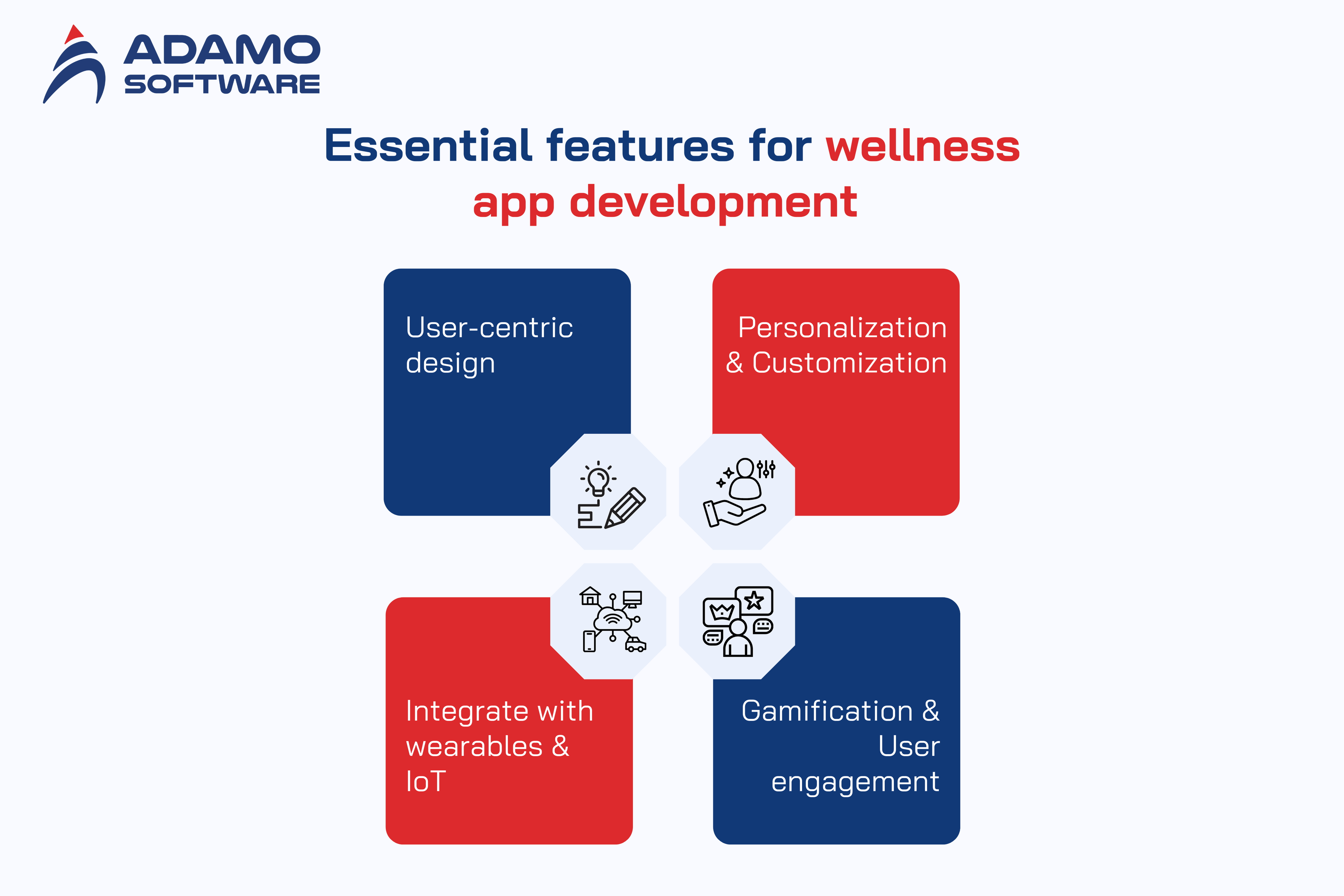 ADAMO SOFTWARE

Essential features for wellness app development

User-centric design

Personalization & Customization

Integrate with wearables & IoT

Gamification & User engagement